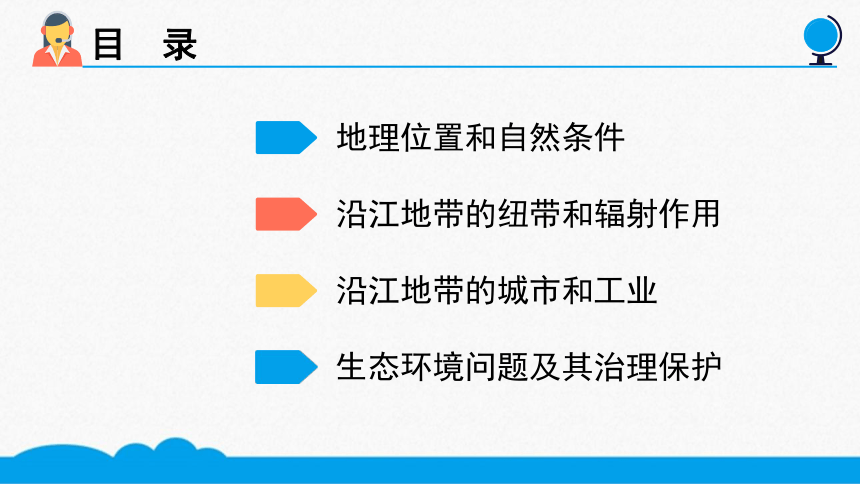 目 录

地理位置和自然条件

沿江地带的纽带和辐射作用

沿江地带的城市和工业

生态环境问题及其治理保护